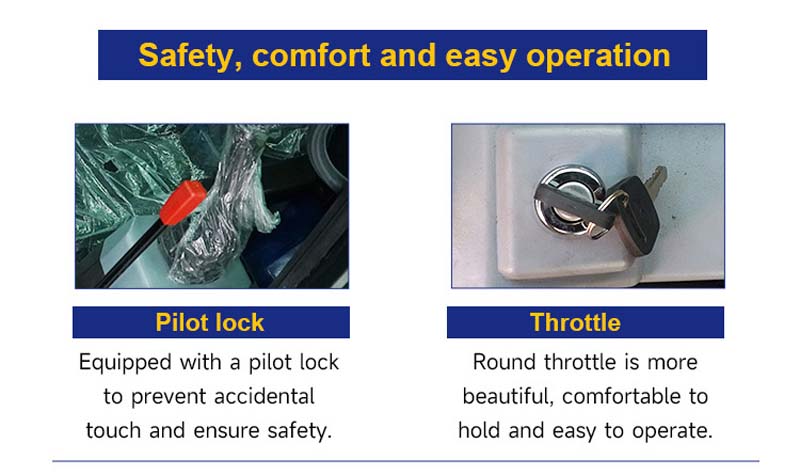 Safety, comfort and easy operation

Pilot lock

Equipped with a pilot lock to prevent accidental touch and ensure safety.

Throttle

Round throttle is more beautiful, comfortable to hold and easy to operate.